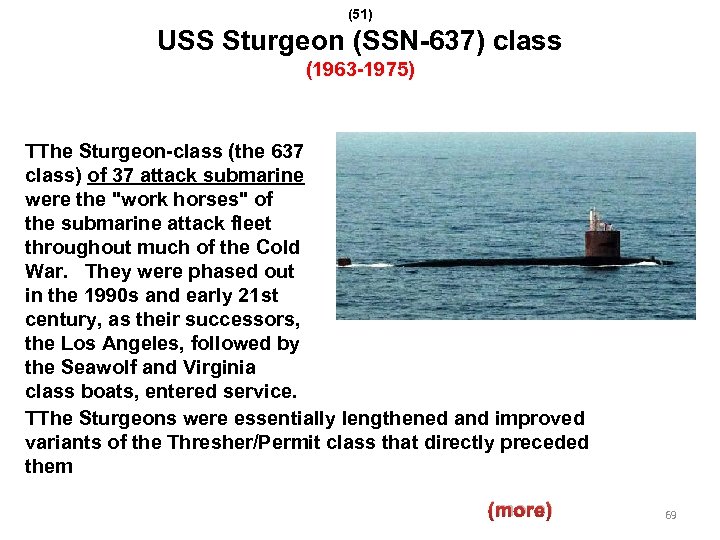 (51)
USS Sturgeon (SSN-637) class
(1963-1975)

TThe Sturgeon-class (the 637 class) of 37 attack submarine were the "work horses" of the submarine attack fleet throughout much of the Cold War. They were phased out in the 1990s and early 21st century, as their successors, the Los Angeles, followed by the Seawolf and Virginia class boats, entered service.

TThe Sturgeons were essentially lengthened and improved variants of the Thresher/Permit class that directly preceded them

(more)

69